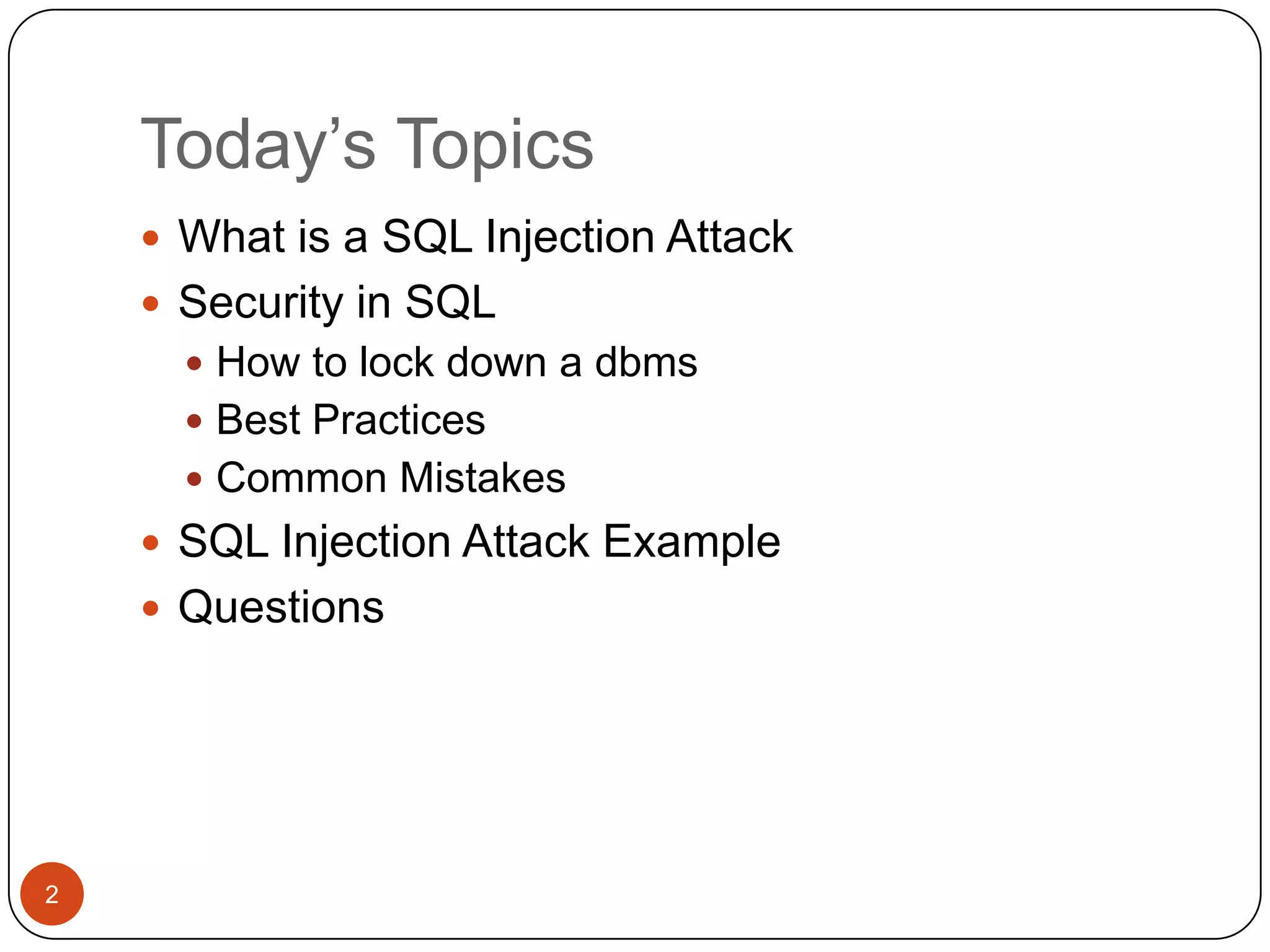 Today’s Topics

- What is a SQL Injection Attack
- Security in SQL
  - How to lock down a dbms
  - Best Practices
  - Common Mistakes
- SQL Injection Attack Example
- Questions

2